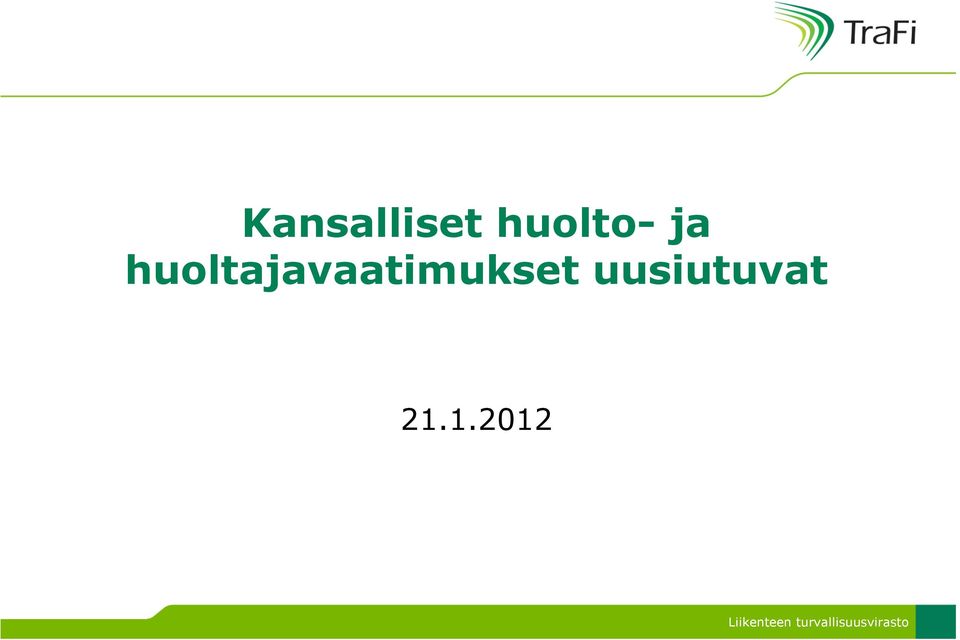 TraFi

Kansalliset huolto- ja huoltajavaatimukset uusiutuvat

21.1.2012

Liikenteen turvallisuusvirasto